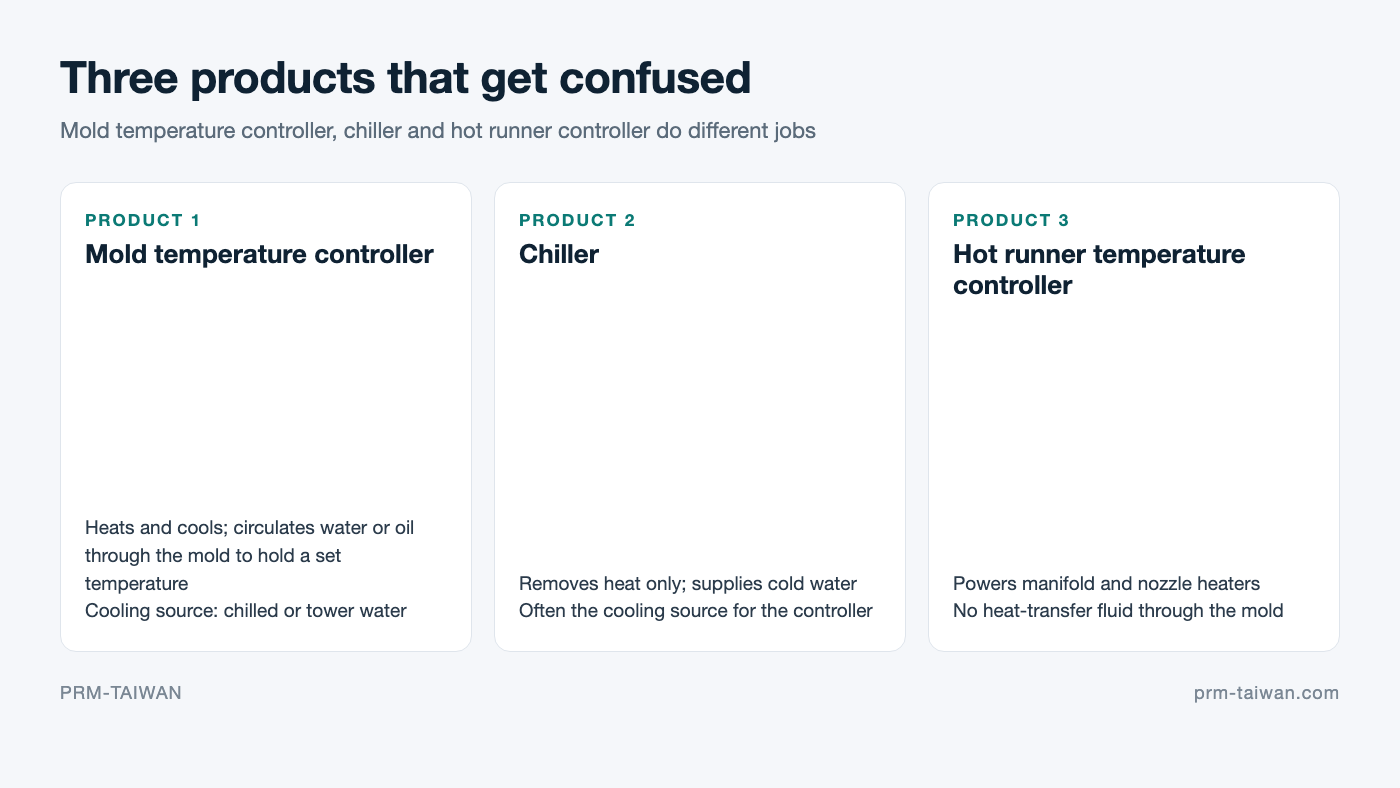 Three products that get confused

Mold temperature controller, chiller and hot runner controller do different jobs

PRODUCT 1

Mold temperature controller

Heats and cools; circulates water or oil through the mold to hold a set temperature

Cooling source: chilled or tower water

PRODUCT 2

Chiller

Removes heat only; supplies cold water

Often the cooling source for the controller

PRODUCT 3

Hot runner temperature controller

Powers manifold and nozzle heaters

No heat-transfer fluid through the mold

PRM-TAIWAN

prm-taiwan.com